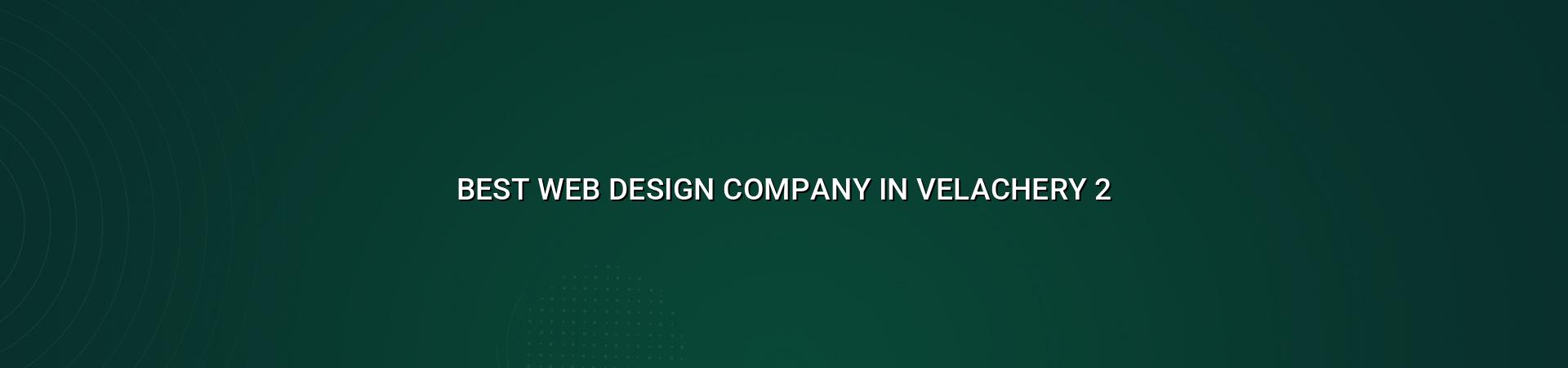 BEST WEB DESIGN COMPANY IN VELACHERY 2